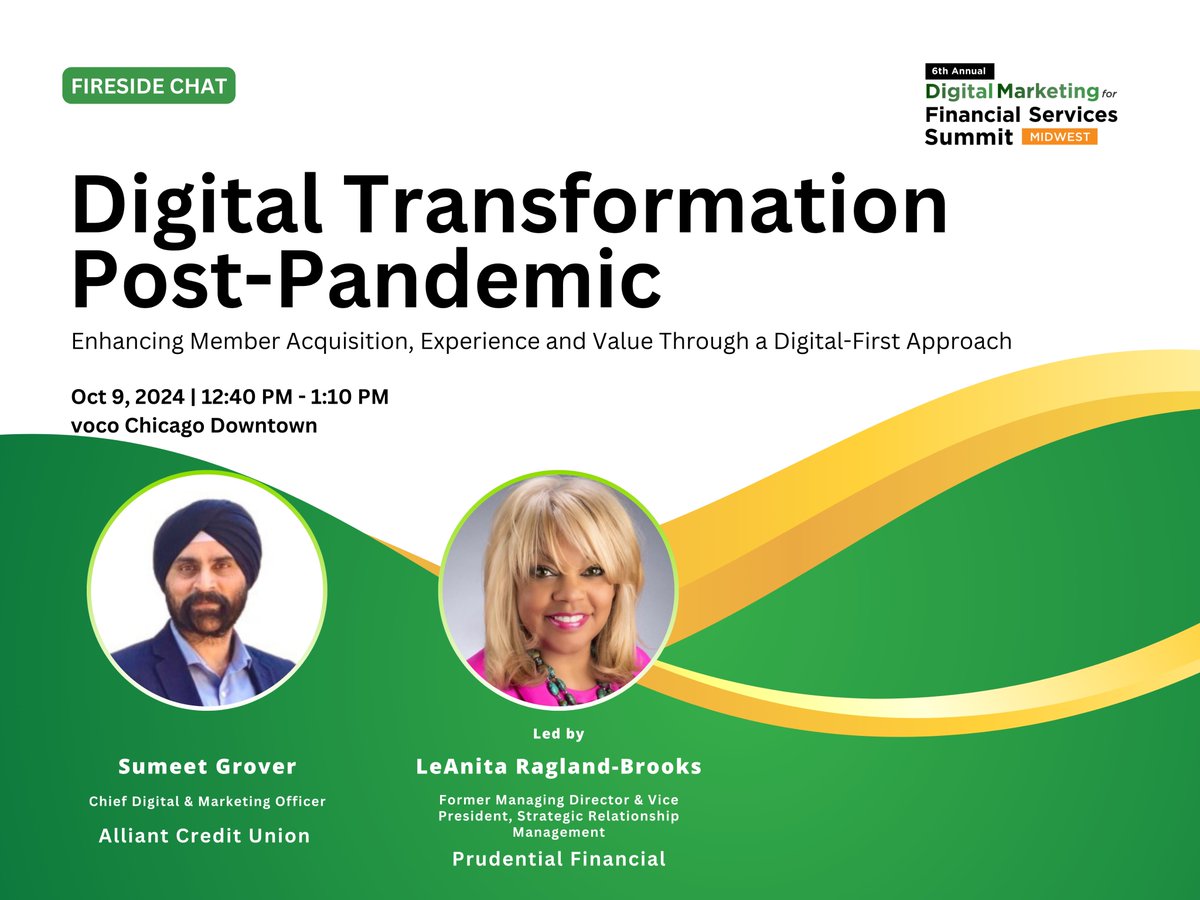 FIRESIDE CHAT

6th Annual
Digital Marketing for
Financial Services
Summit MIDWEST

Digital Transformation Post-Pandemic

Enhancing Member Acquisition, Experience and Value Through a Digital-First Approach

Oct 9, 2024 | 12:40 PM - 1:10 PM
voco Chicago Downtown

Sumeet Grover
Chief Digital & Marketing Officer
Alliant Credit Union

Led by
LeAnita Ragland-Brooks
Former Managing Director & Vice President, Strategic Relationship Management
Prudential Financial